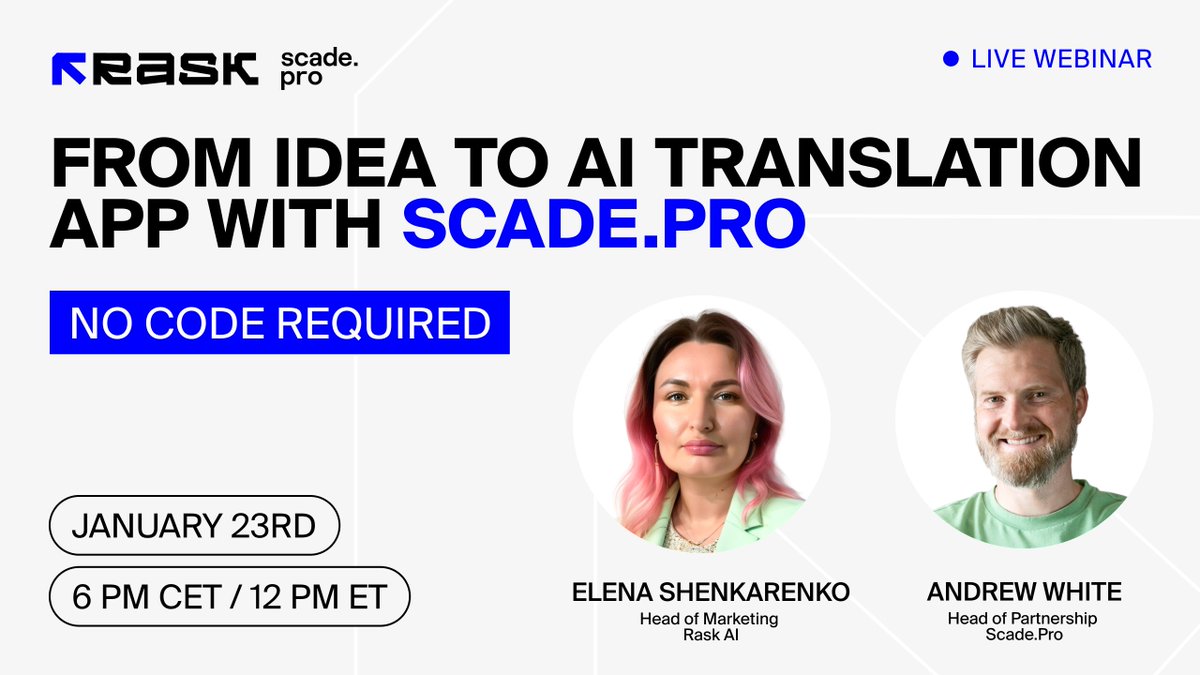 RASK scade.pro

LIVE WEBINAR

FROM IDEA TO AI TRANSLATION APP WITH SCADE.PRO

NO CODE REQUIRED

JANUARY 23RD

6 PM CET / 12 PM ET

ELENA SHENKARENKO
Head of Marketing
Rask AI

ANDREW WHITE
Head of Partnership
Scade.Pro